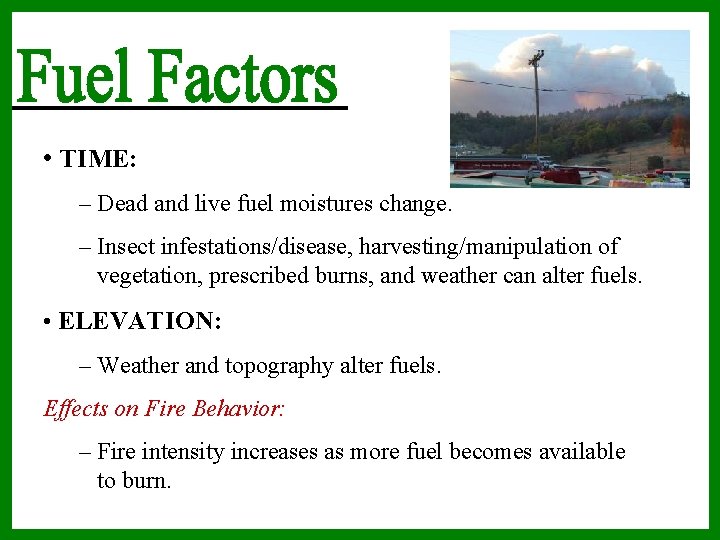 Fuel Factors

• TIME:

– Dead and live fuel moistures change.

– Insect infestations/disease, harvesting/manipulation of vegetation, prescribed burns, and weather can alter fuels.

• ELEVATION:

– Weather and topography alter fuels.

Effects on Fire Behavior:

– Fire intensity increases as more fuel becomes available to burn.